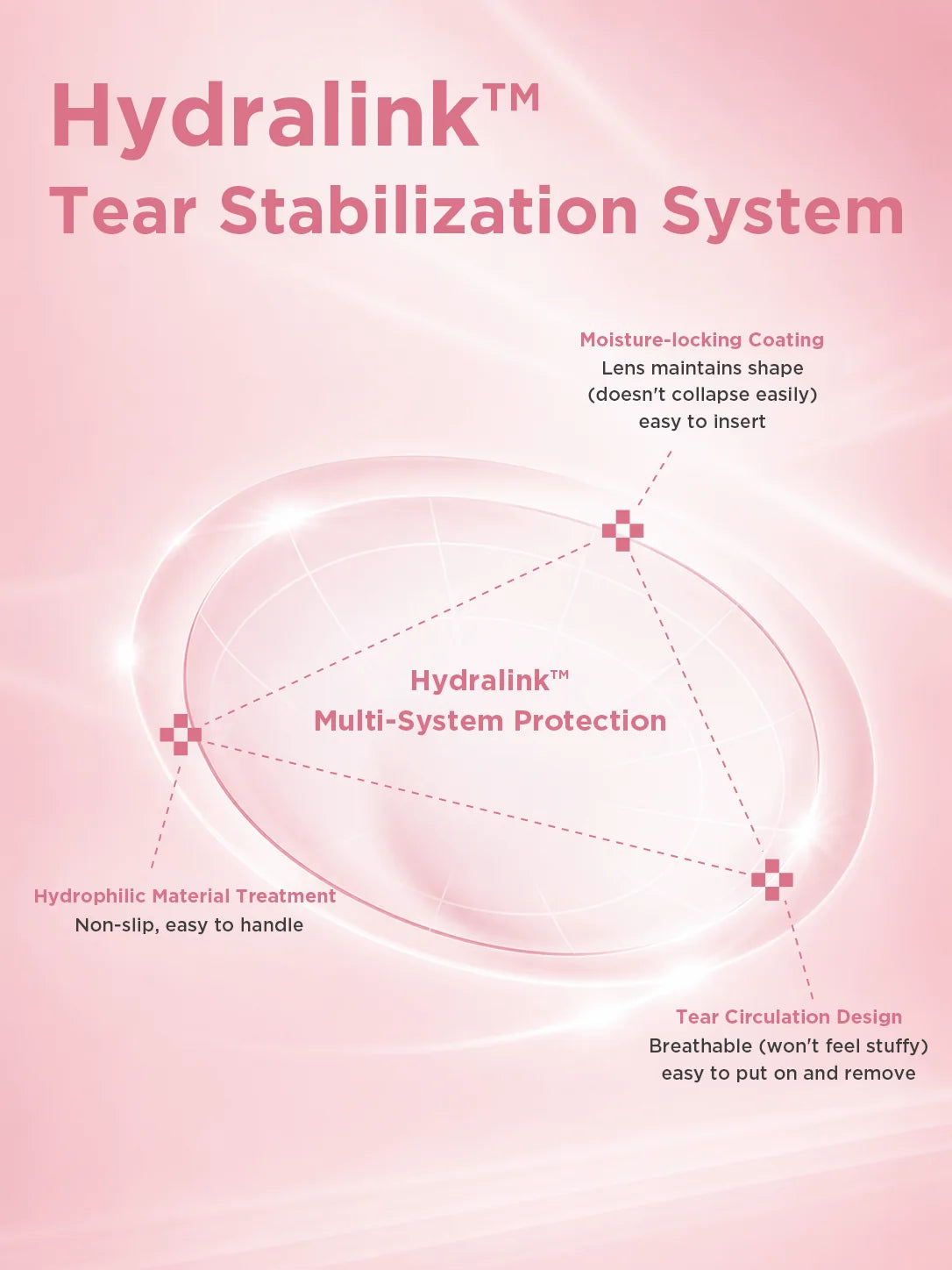 Hydralink™
Tear Stabilization System

Moisture-locking Coating
Lens maintains shape (doesn't collapse easily) easy to insert

Hydralink™
Multi-System Protection

Hydrophilic Material Treatment
Non-slip, easy to handle

Tear Circulation Design
Breathable (won't feel stuffy) easy to put on and remove